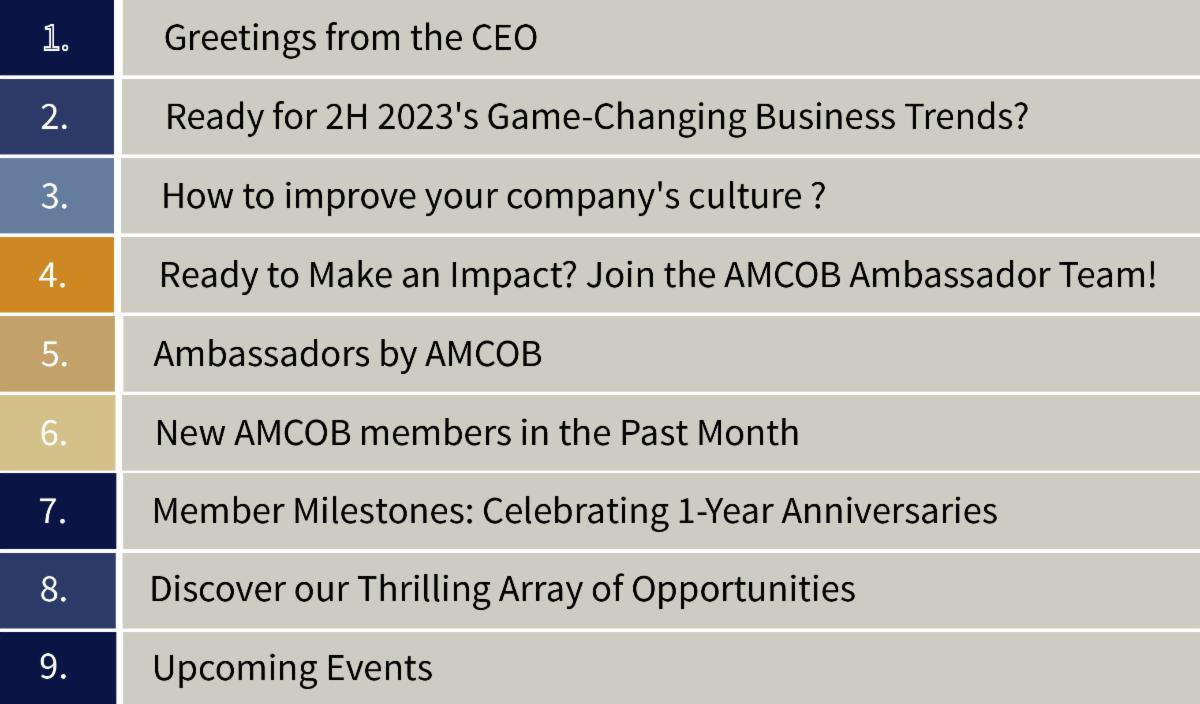 1. Greetings from the CEO

2. Ready for 2H 2023's Game-Changing Business Trends?

3. How to improve your company's culture ?

4. Ready to Make an Impact? Join the AMCOB Ambassador Team!

5. Ambassadors by AMCOB

6. New AMCOB members in the Past Month

7. Member Milestones: Celebrating 1-Year Anniversaries

8. Discover our Thrilling Array of Opportunities

9. Upcoming Events